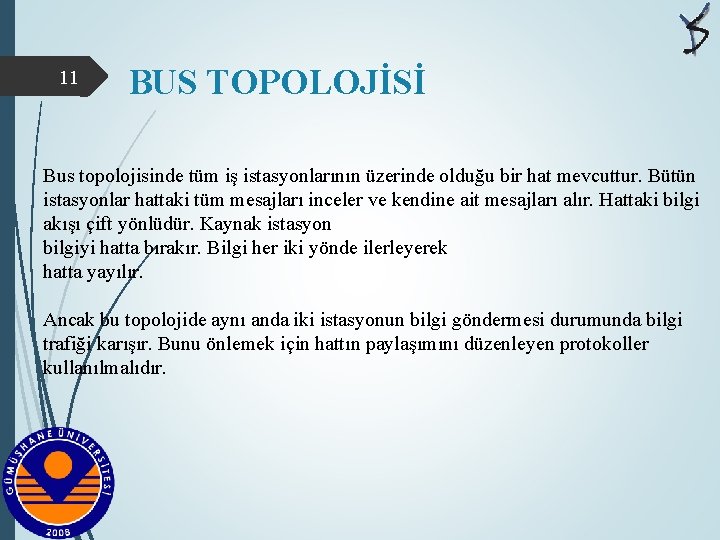 11

BUS TOPOLOJİSİ

Bus topolojisinde tüm iş istasyonlarının üzerinde olduğu bir hat mevcuttur. Bütün istasyonlar hattaki tüm mesajları inceler ve kendine ait mesajları alır. Hattaki bilgi akışı çift yönlüdür. Kaynak istasyon
bilgiyi hatta bırakır. Bilgi her iki yönde ilerleyerek
hatta yayılır.

Ancak bu topolojide aynı anda iki istasyonun bilgi göndermesi durumunda bilgi trafiği karışır. Bunu önlemek için hattın paylaşımını düzenleyen protokoller kullanılmalıdır.

GÜMÜŞHANE ÜNİVERSİTESİ
2008